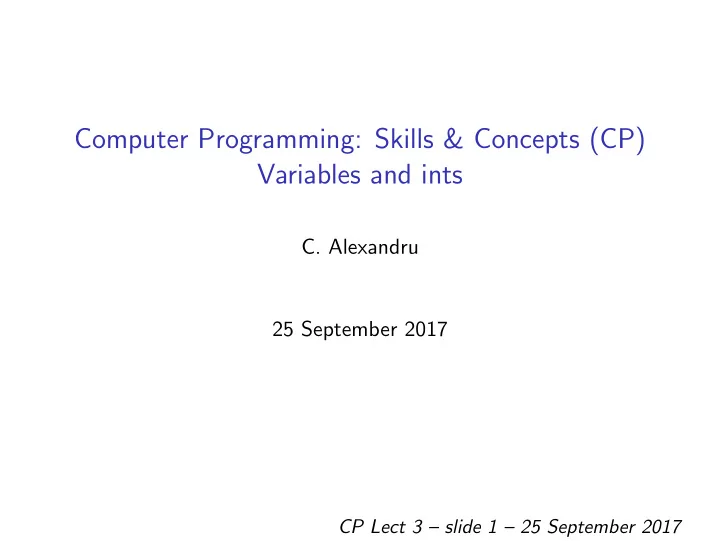 Computer Programming: Skills & Concepts (CP)
Variables and ints

C. Alexandru

25 September 2017

CP Lect 3 – slide 1 – 25 September 2017